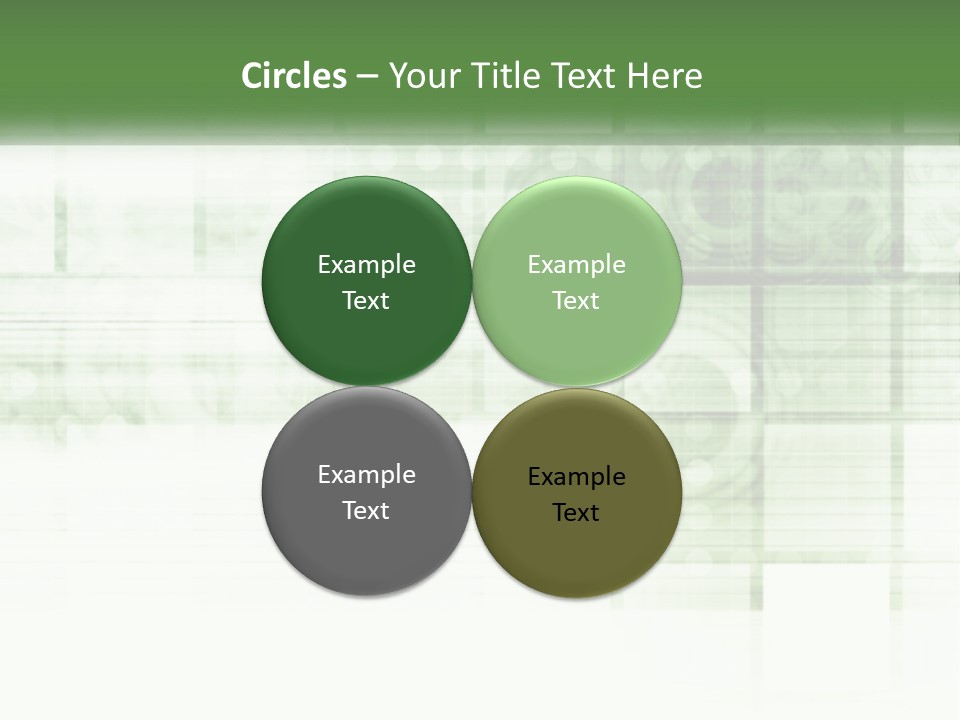 Circles – Your Title Text Here

Example Text

Example Text

Example Text

Example Text